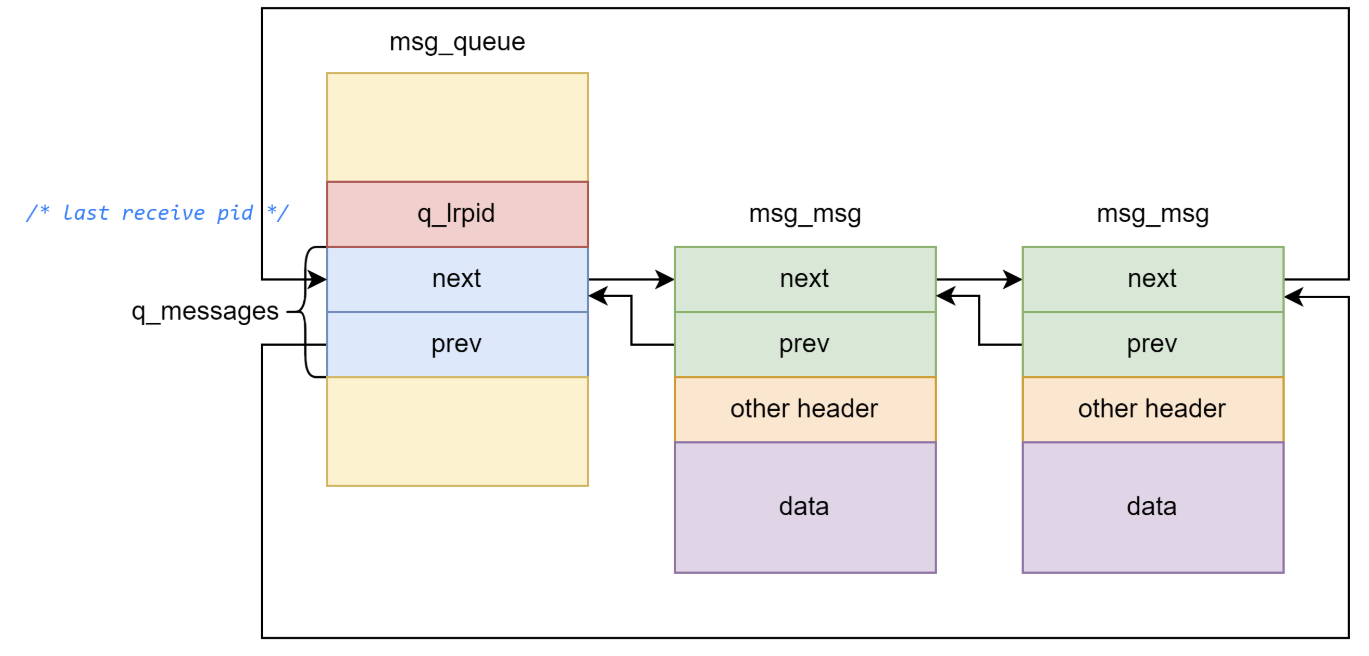 msg_queue

/* last receive pid */

q_lrpid

q_messages

next

prev

msg_msg

next

prev

other header

data

msg_msg

next

prev

other header

data